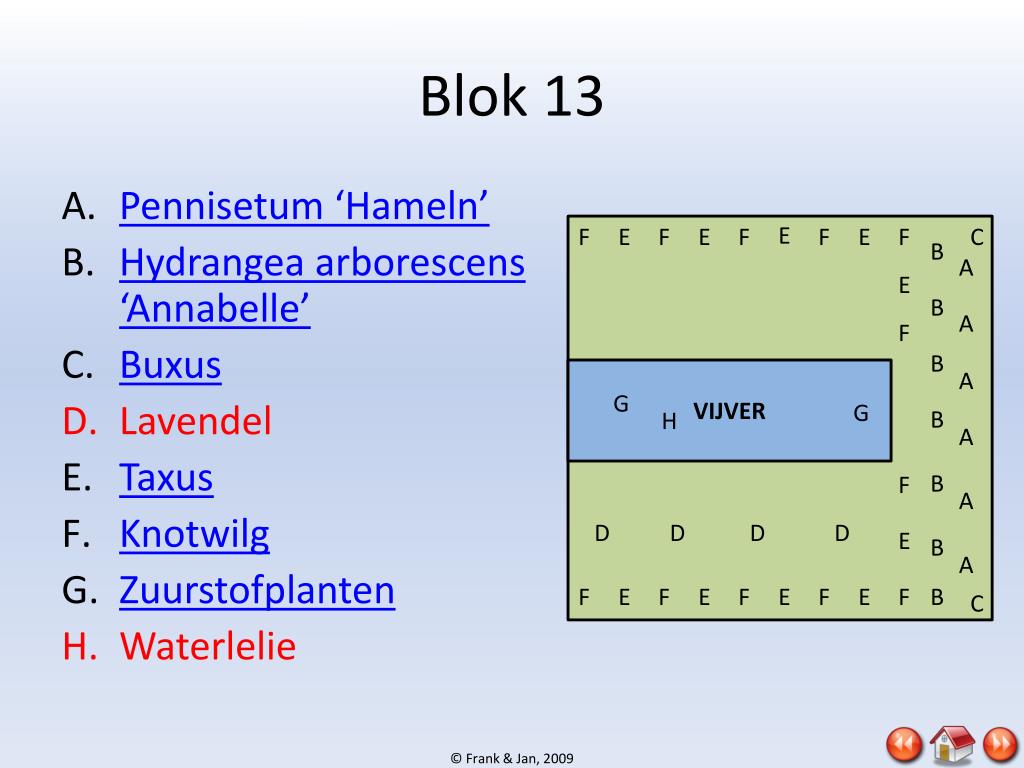 Blok 13

A. Pennisetum ‘Hameln’
B. Hydrangea arborescens ‘Annabelle’
C. Buxus
D. Lavendel
E. Taxus
F. Knotwilg
G. Zuurstofplanten
H. Waterlelie

F E F E F E F E F B C
A
E
B
A
F
B
A
G
H VIJVER G
B
A
F B
A
D D D D
E B
A
F E F E F E F E F B C

© Frank & Jan, 2009